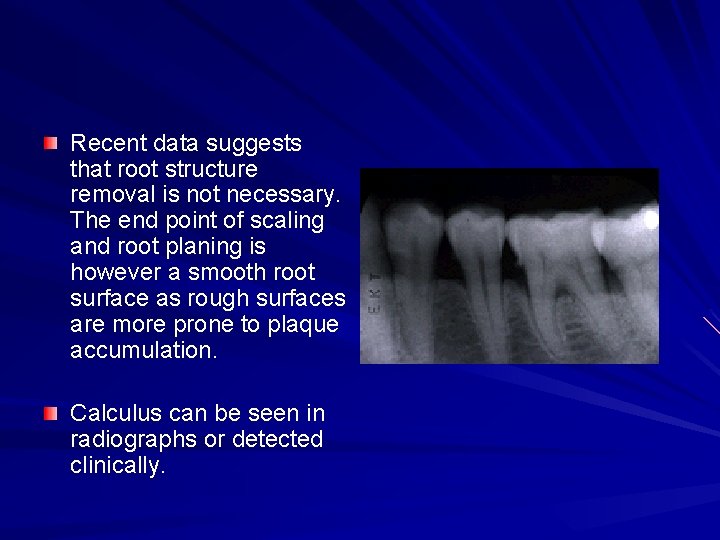 Recent data suggests that root structure removal is not necessary. The end point of scaling and root planing is however a smooth root surface as rough surfaces are more prone to plaque accumulation.

Calculus can be seen in radiographs or detected clinically.

EKT